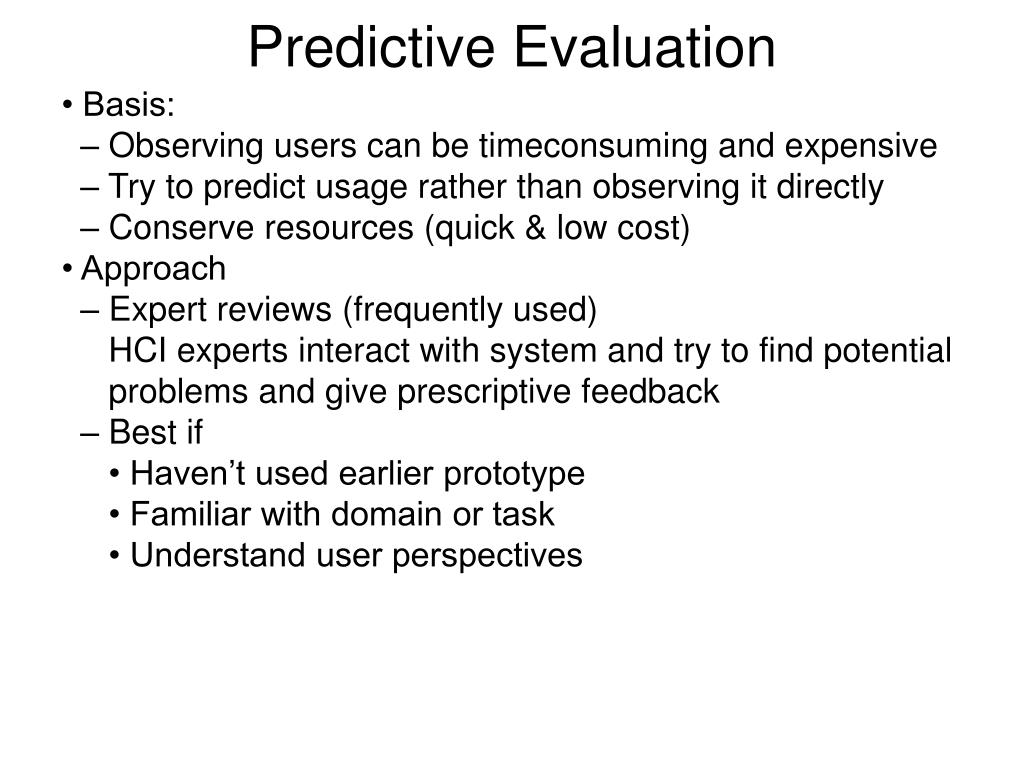 Predictive Evaluation

• Basis:
– Observing users can be timeconsuming and expensive
– Try to predict usage rather than observing it directly
– Conserve resources (quick & low cost)
• Approach
– Expert reviews (frequently used)
HCI experts interact with system and try to find potential problems and give prescriptive feedback
– Best if
• Haven’t used earlier prototype
• Familiar with domain or task
• Understand user perspectives